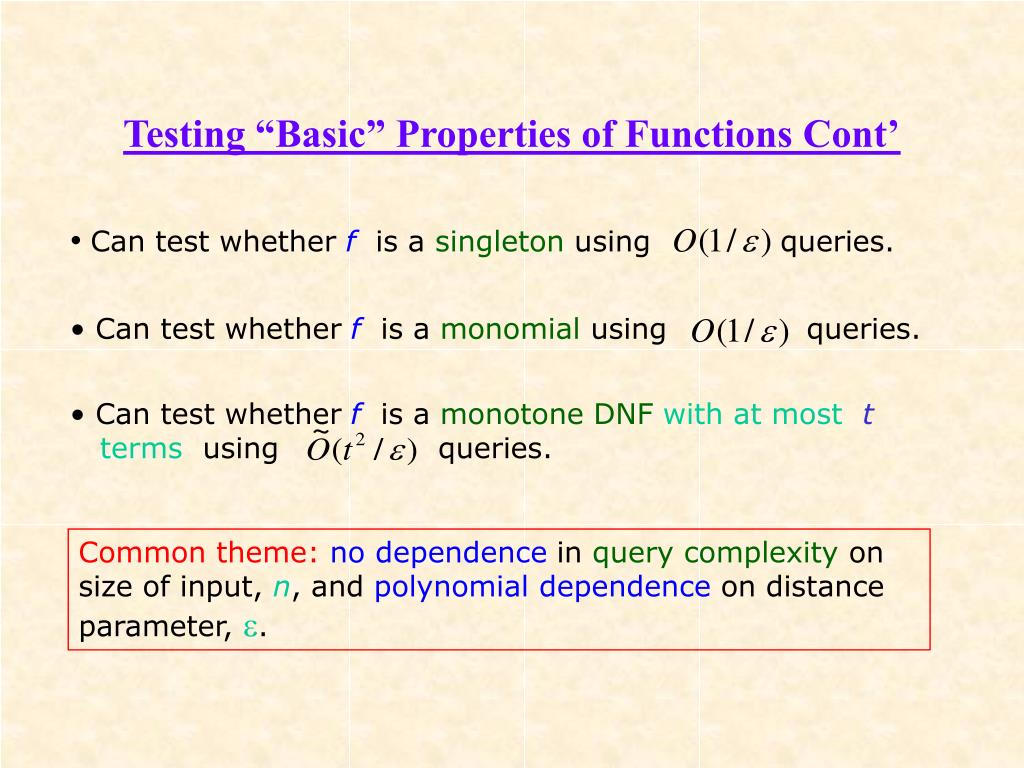 Testing “Basic” Properties of Functions Cont’

• Can test whether $f$ is a singleton using $O(1/\varepsilon)$ queries.

• Can test whether $f$ is a monomial using $O(1/\varepsilon)$ queries.

• Can test whether $f$ is a monotone DNF with at most $t$ terms using $\tilde{O}(t^2/\varepsilon)$ queries.

Common theme: no dependence in query complexity on size of input, $n$, and polynomial dependence on distance parameter, $\varepsilon$.